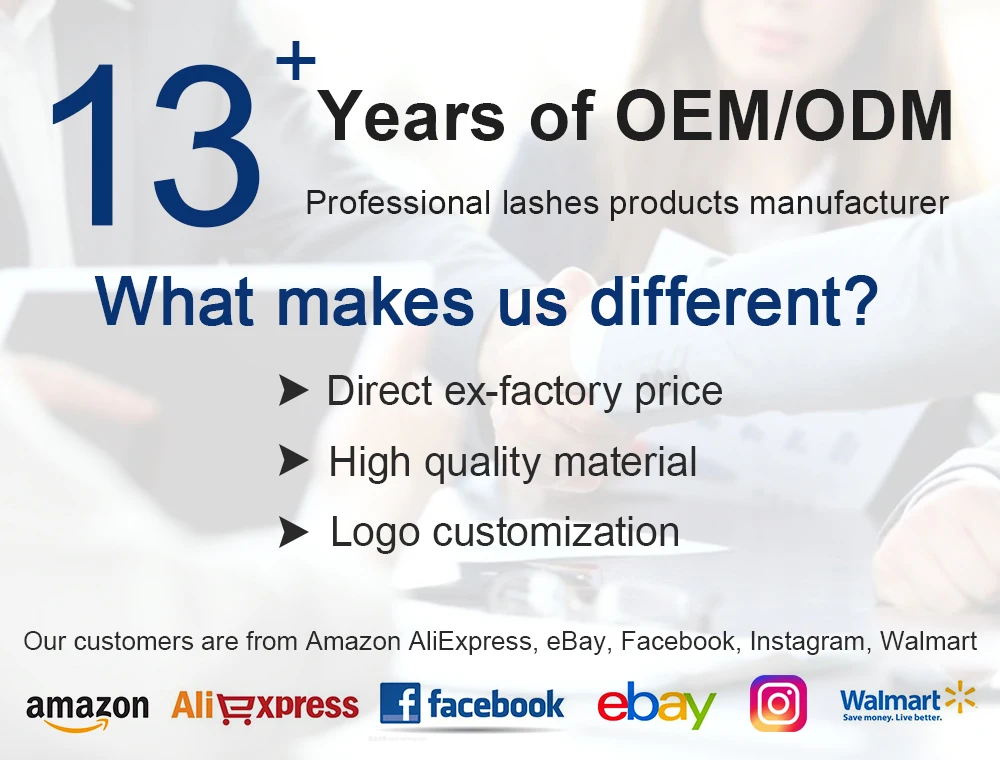 13+ Years of OEM/ODM

Professional lashes products manufacturer

What makes us different?

➤ Direct ex-factory price

➤ High quality material

➤ Logo customization

Our customers are from Amazon AliExpress, eBay, Facebook, Instagram, Walmart

amazon AliExpress facebook ebay Walmart Save money. Live better.